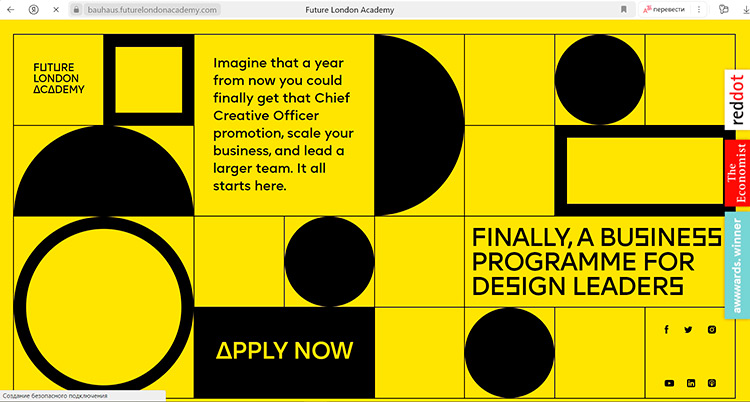 bauhaus.futurelondonacademy.com

Future London Academy

перевести

FUTURE LONDON ACADEMY

Imagine that a year from now you could finally get that Chief Creative Officer promotion, scale your business, and lead a larger team. It all starts here.

reddot

The Economist

awwwards. winner

FINALLY, A BUSINESS PROGRAMME FOR DESIGN LEADERS

APPLY NOW

Создание безопасного подключения